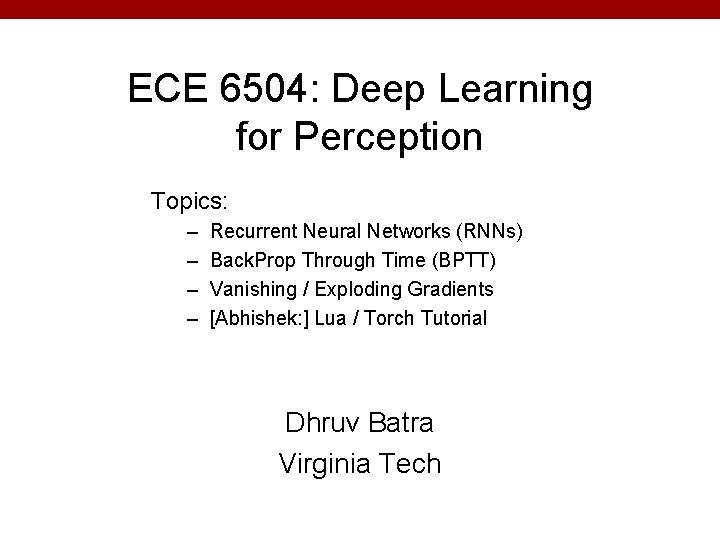 ECE 6504: Deep Learning for Perception

Topics:
– Recurrent Neural Networks (RNNs)
– BackProp Through Time (BPTT)
– Vanishing / Exploding Gradients
– [Abhishek:] Lua / Torch Tutorial

Dhruv Batra
Virginia Tech